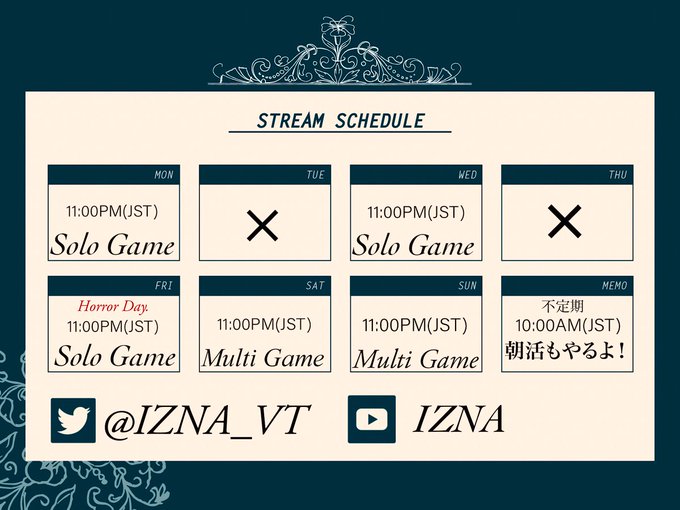 STREAM SCHEDULE

MON
11:00PM(JST)
Solo Game

TUE
×

WED
11:00PM(JST)
Solo Game

THU
×

FRI
Horror Day.
11:00PM(JST)
Solo Game

SAT
11:00PM(JST)
Multi Game

SUN
11:00PM(JST)
Multi Game

MEMO
不定期
10:00AM(JST)
朝活もやるよ！

@IZNA_VT

IZNA